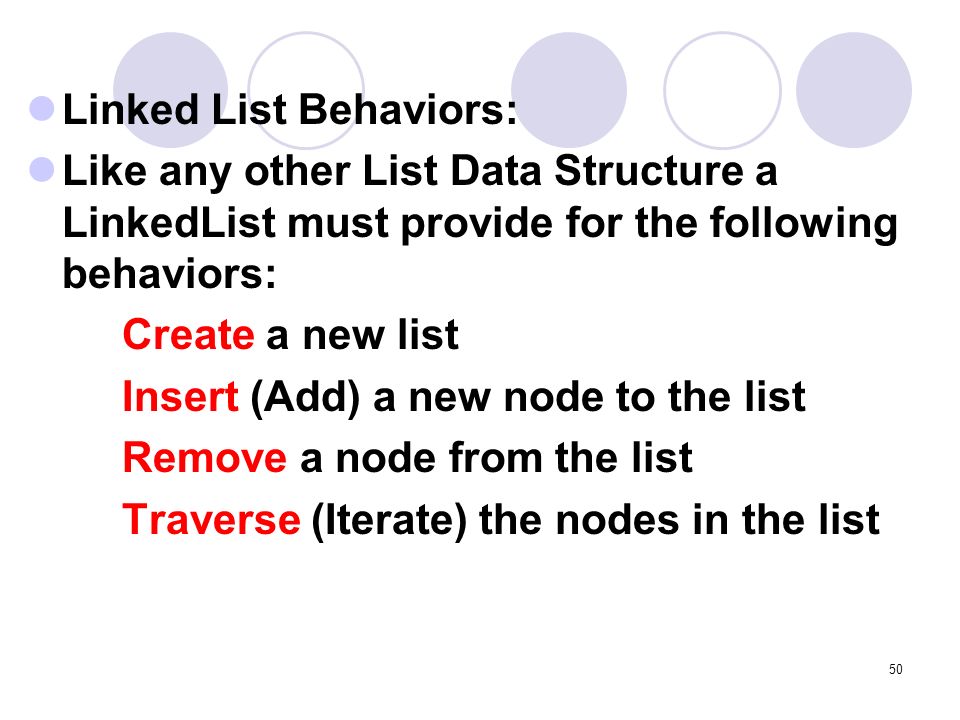 Linked List Behaviors:

Like any other List Data Structure a LinkedList must provide for the following behaviors:

Create a new list

Insert (Add) a new node to the list

Remove a node from the list

Traverse (Iterate) the nodes in the list

50